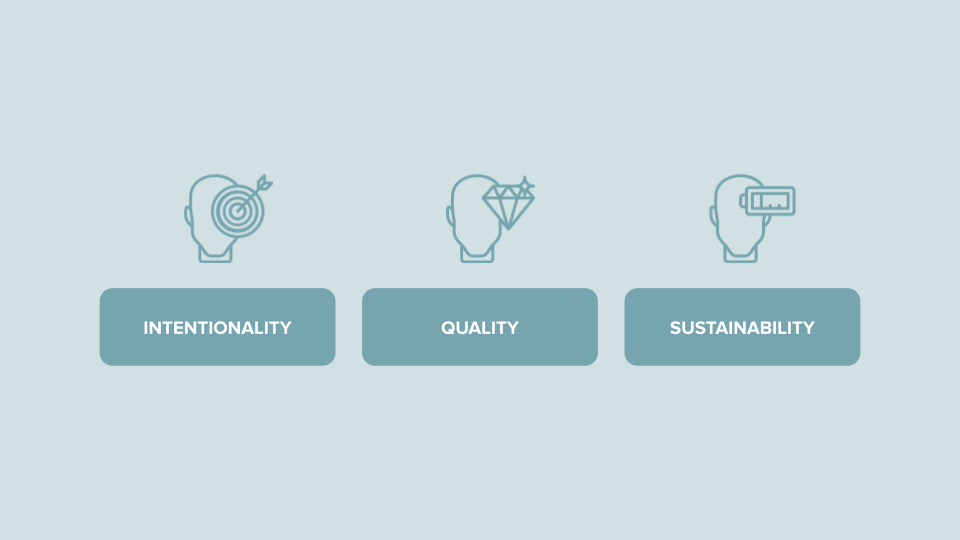 INTENTIONALITY

QUALITY

SUSTAINABILITY